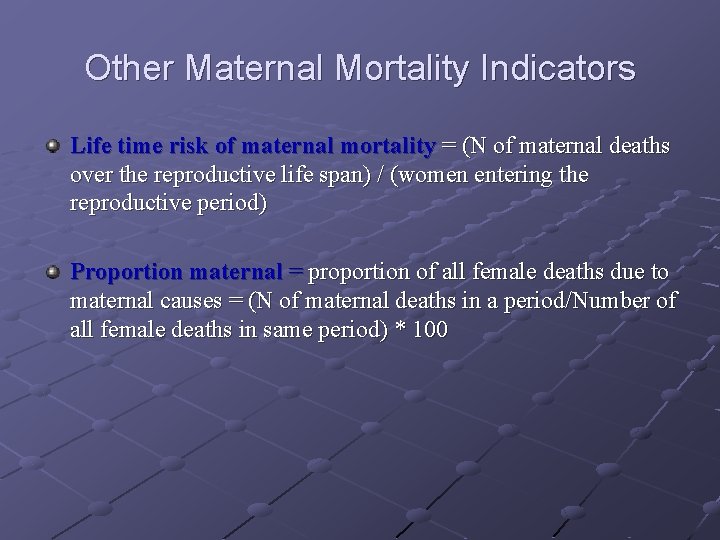 Other Maternal Mortality Indicators

Life time risk of maternal mortality = (N of maternal deaths over the reproductive life span) / (women entering the reproductive period)

Proportion maternal = proportion of all female deaths due to maternal causes = (N of maternal deaths in a period/Number of all female deaths in same period) * 100